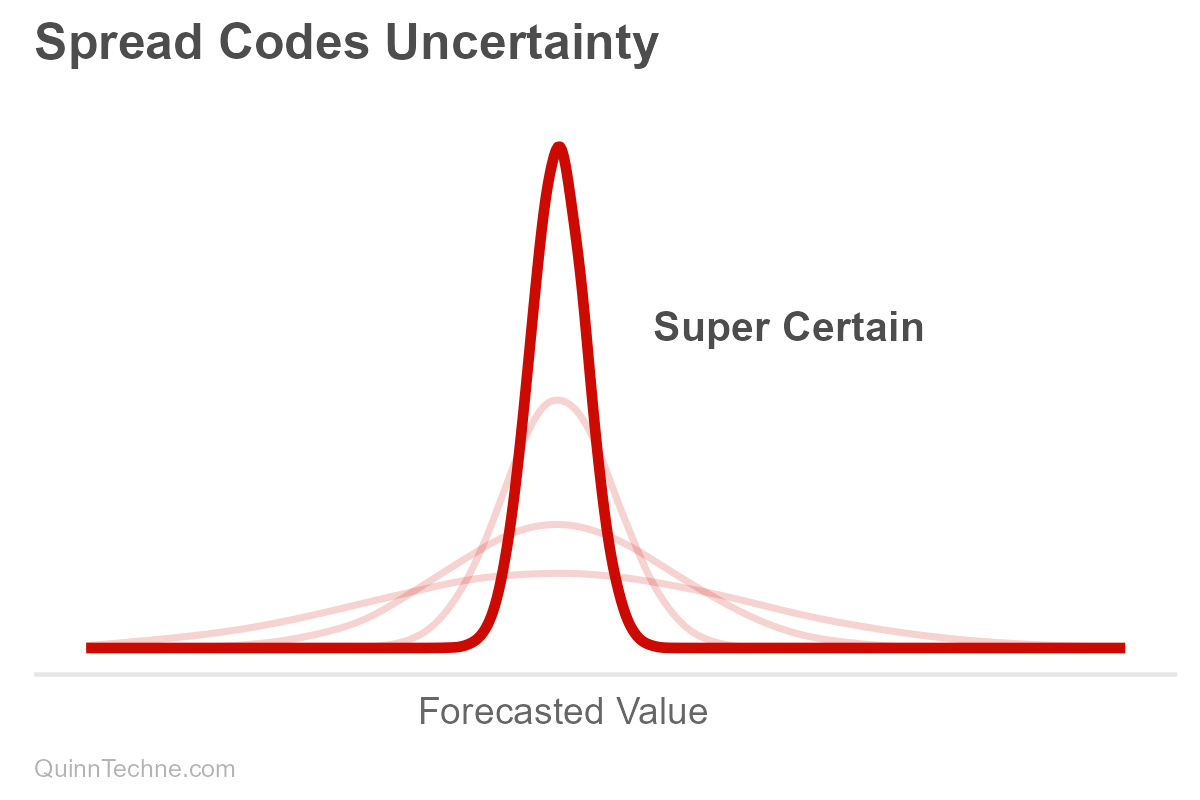 Spread Codes Uncertainty

Super Certain

Forecasted Value

QuinnTechne.com